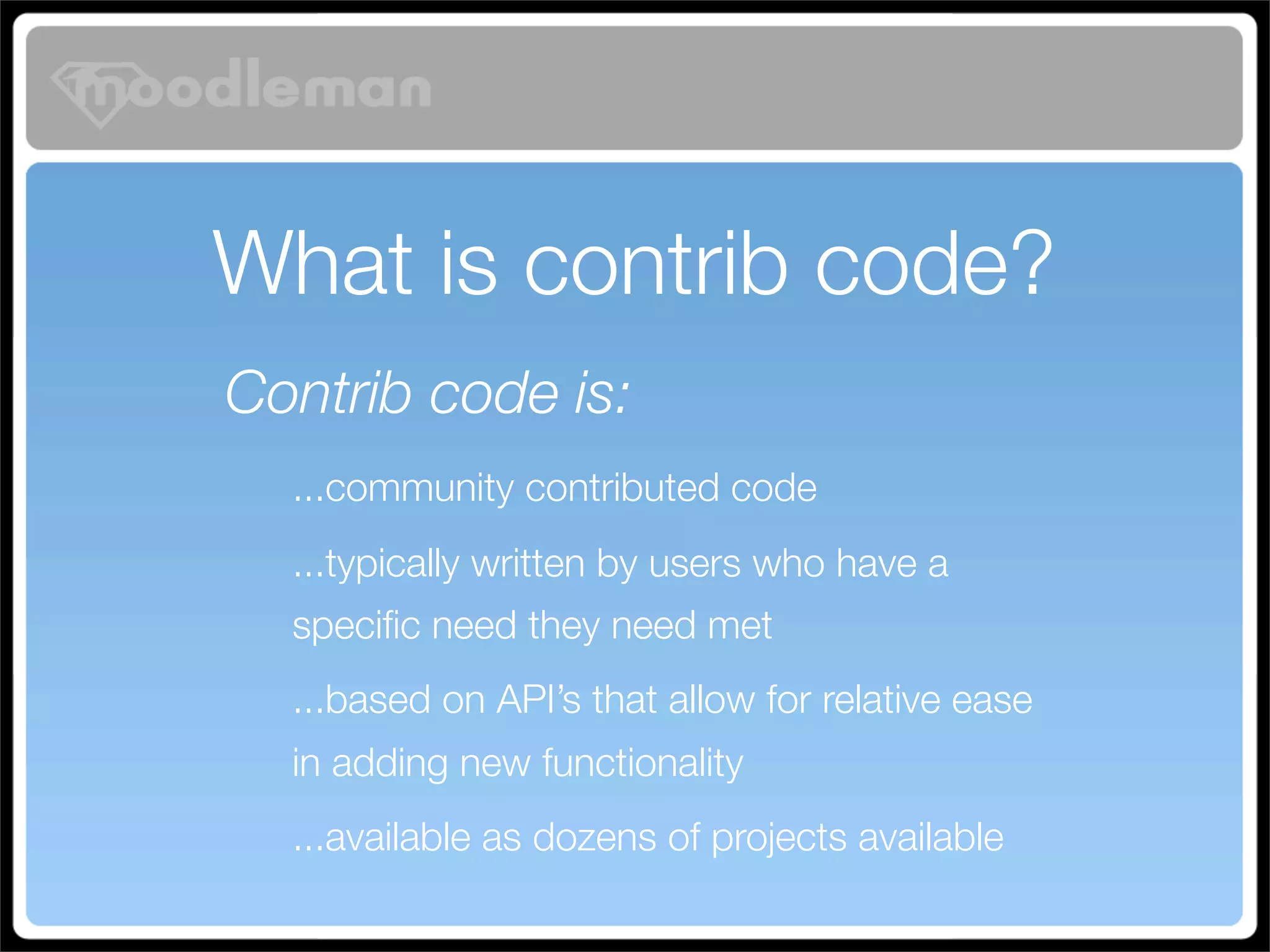 moodleman

What is contrib code?

Contrib code is:

...community contributed code

...typically written by users who have a specific need they need met

...based on API's that allow for relative ease in adding new functionality

...available as dozens of projects available